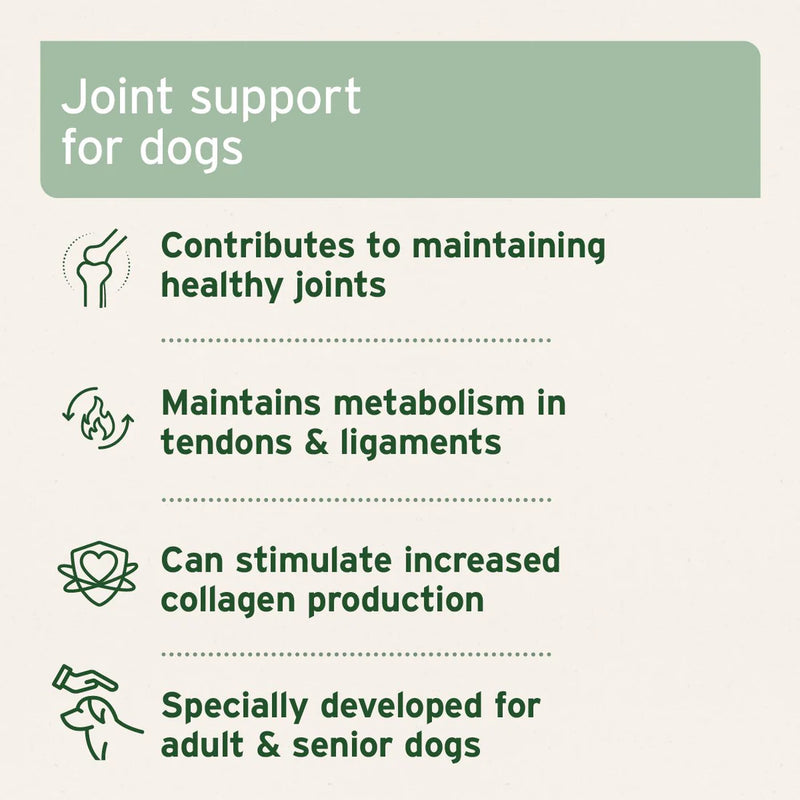 Joint support for dogs

Contributes to maintaining healthy joints

Maintains metabolism in tendons & ligaments

Can stimulate increased collagen production

Specially developed for adult & senior dogs